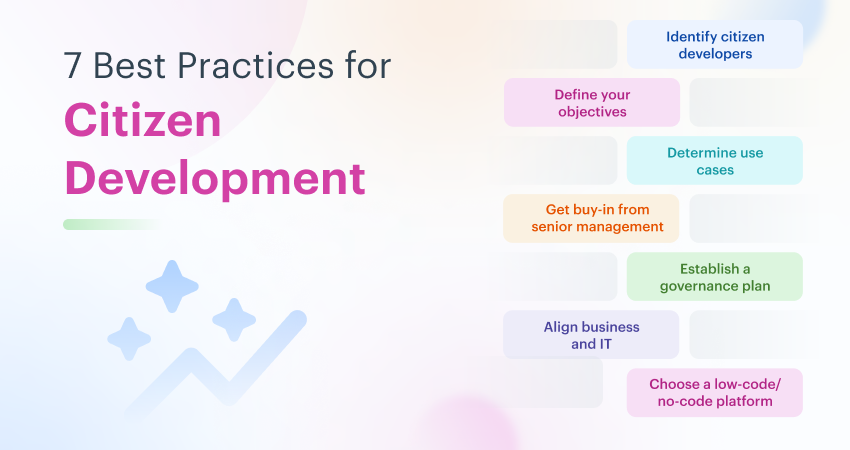 7 Best Practices for

Citizen Development

Identify citizen developers

Define your objectives

Determine use cases

Get buy-in from senior management

Establish a governance plan

Align business and IT

Choose a low-code/ no-code platform